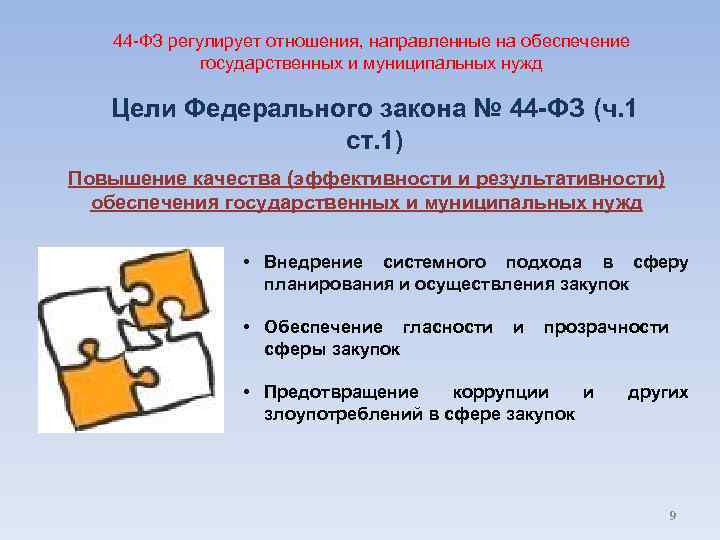 44-ФЗ регулирует отношения, направленные на обеспечение государственных и муниципальных нужд

Цели Федерального закона № 44-ФЗ (ч.1 ст.1)

Повышение качества (эффективности и результативности) обеспечения государственных и муниципальных нужд

• Внедрение системного подхода в сферу планирования и осуществления закупок

• Обеспечение гласности и прозрачности сферы закупок

• Предотвращение коррупции и других злоупотреблений в сфере закупок

9